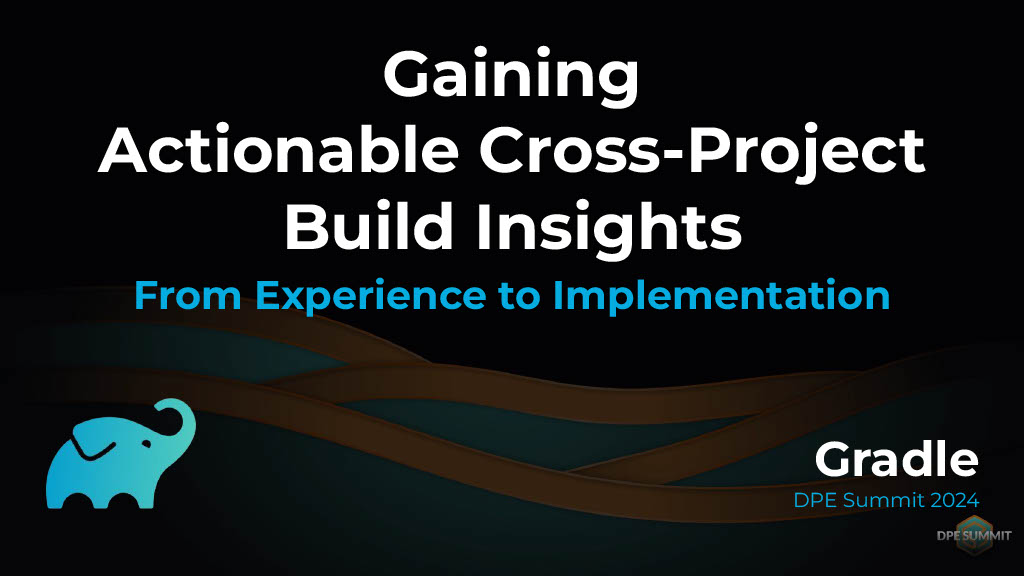 Gaining
Actionable Cross-Project
Build Insights

From Experience to Implementation

Gradle

DPE Summit 2024

DPE SUMMIT